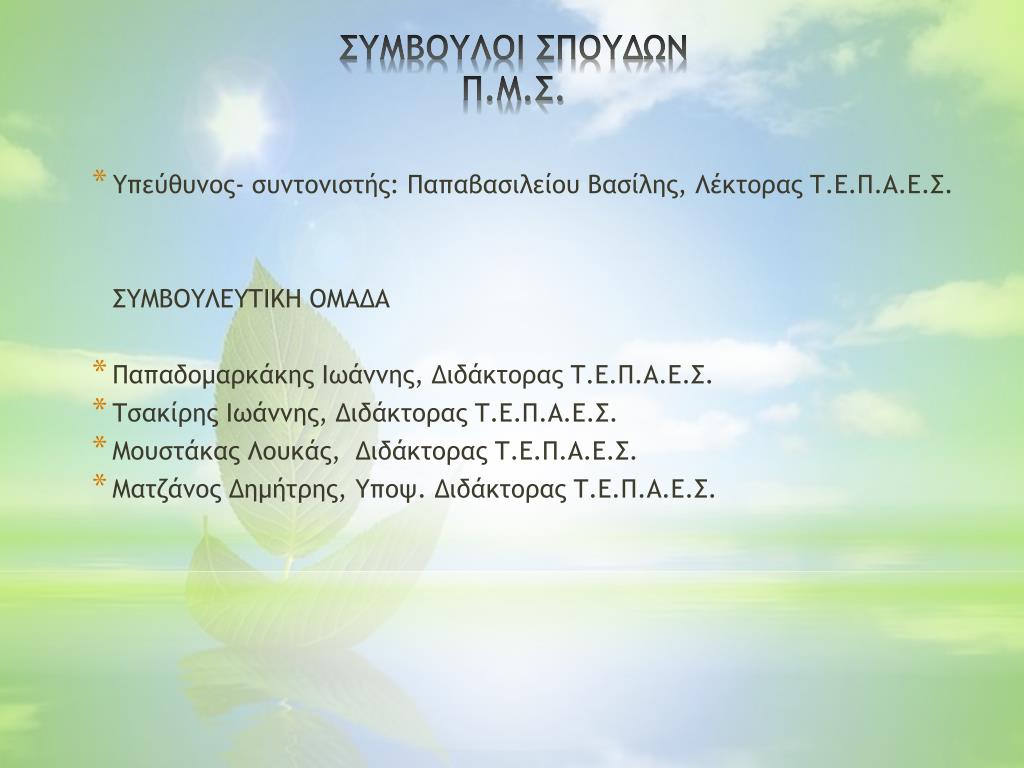 ΣΥΜΒΟΥΛΟΙ ΣΠΟΥΔΩΝ
Π.Μ.Σ.

* Υπεύθυνος- συντονιστής: Παπαβασιλείου Βασίλης, Λέκτορας Τ.Ε.Π.Α.Ε.Σ.

ΣΥΜΒΟΥΛΕΥΤΙΚΗ ΟΜΑΔΑ

* Παπαδομαρκάκης Ιωάννης, Διδάκτορας Τ.Ε.Π.Α.Ε.Σ.
* Τσακίρης Ιωάννης, Διδάκτορας Τ.Ε.Π.Α.Ε.Σ.
* Μουστάκας Λουκάς, Διδάκτορας Τ.Ε.Π.Α.Ε.Σ.
* Ματζάνος Δημήτρης, Υποψ. Διδάκτορας Τ.Ε.Π.Α.Ε.Σ.